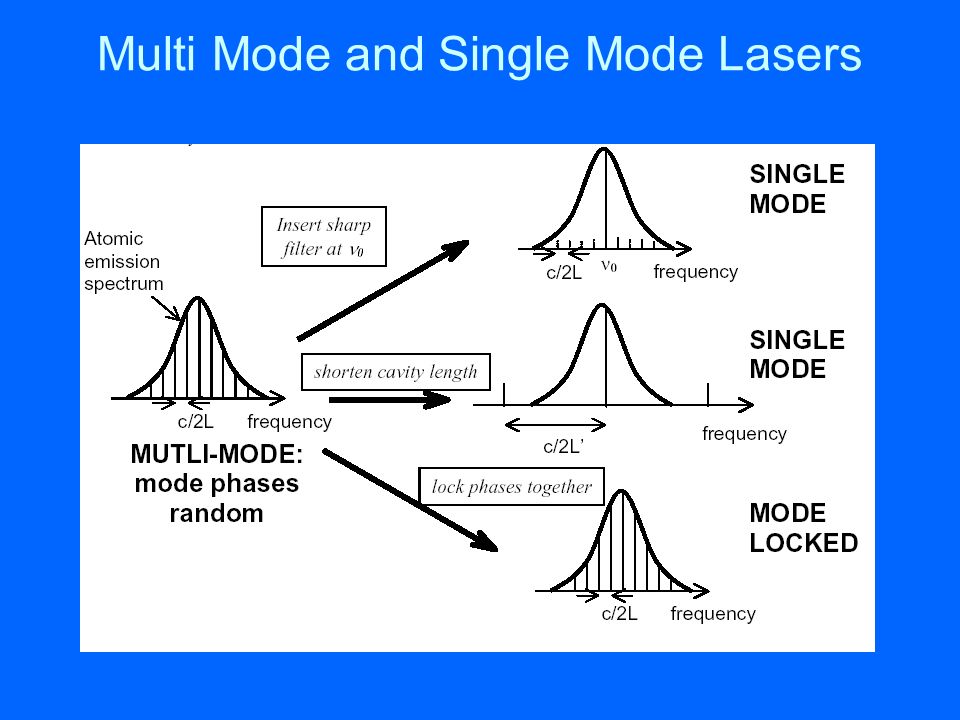 Multi Mode and Single Mode Lasers

Atomic emission spectrum

c/2L frequency

MUTLI-MODE: mode phases random

Insert sharp filter at $\nu_0$

c/2L $\nu_0$ frequency

SINGLE MODE

shorten cavity length

c/2L' frequency

SINGLE MODE

lock phases together

c/2L frequency

MODE LOCKED